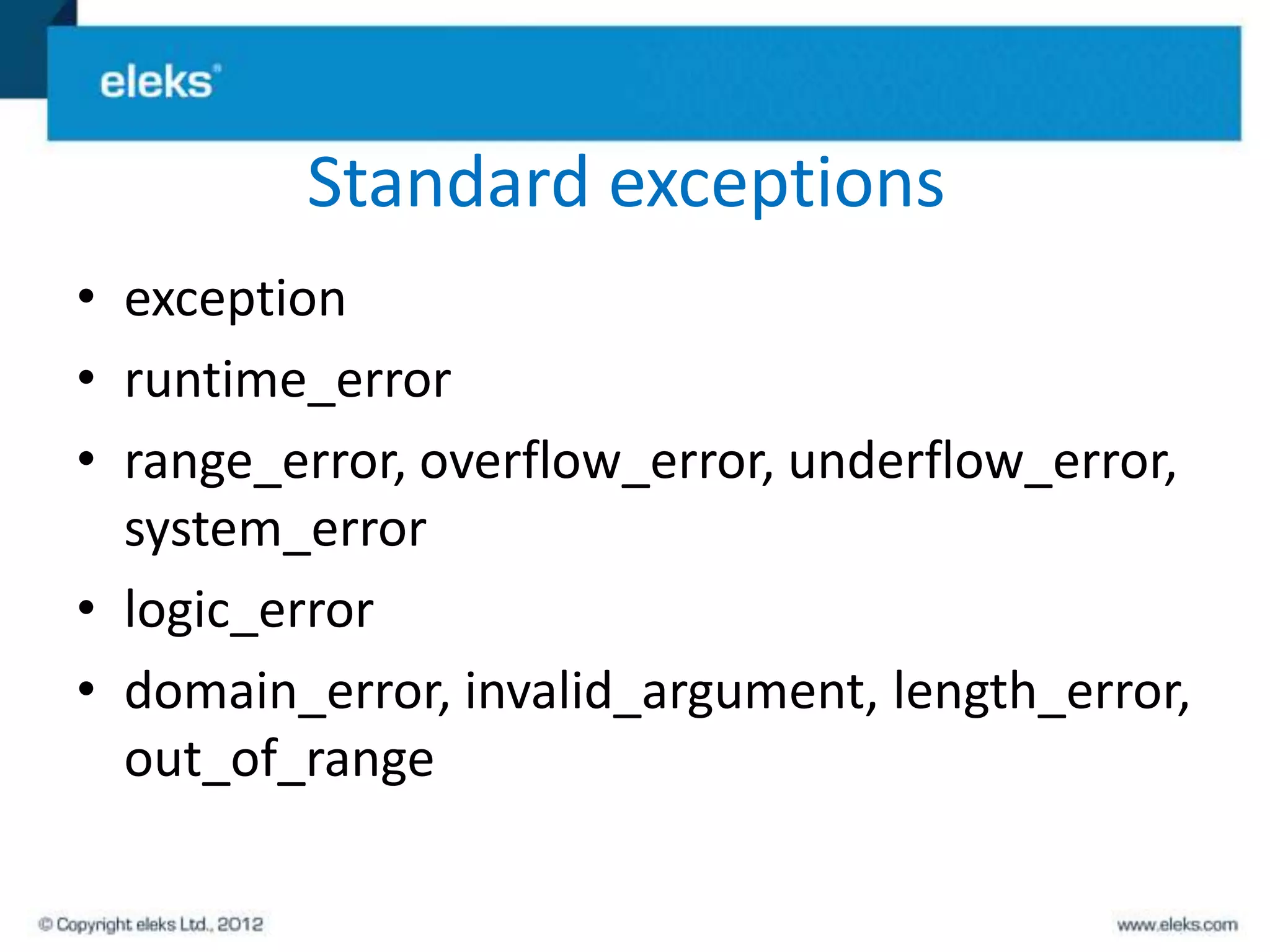 eleks®

Standard exceptions

• exception
• runtime_error
• range_error, overflow_error, underflow_error, system_error
• logic_error
• domain_error, invalid_argument, length_error, out_of_range

© Copyright eleks Ltd., 2012

www.eleks.com